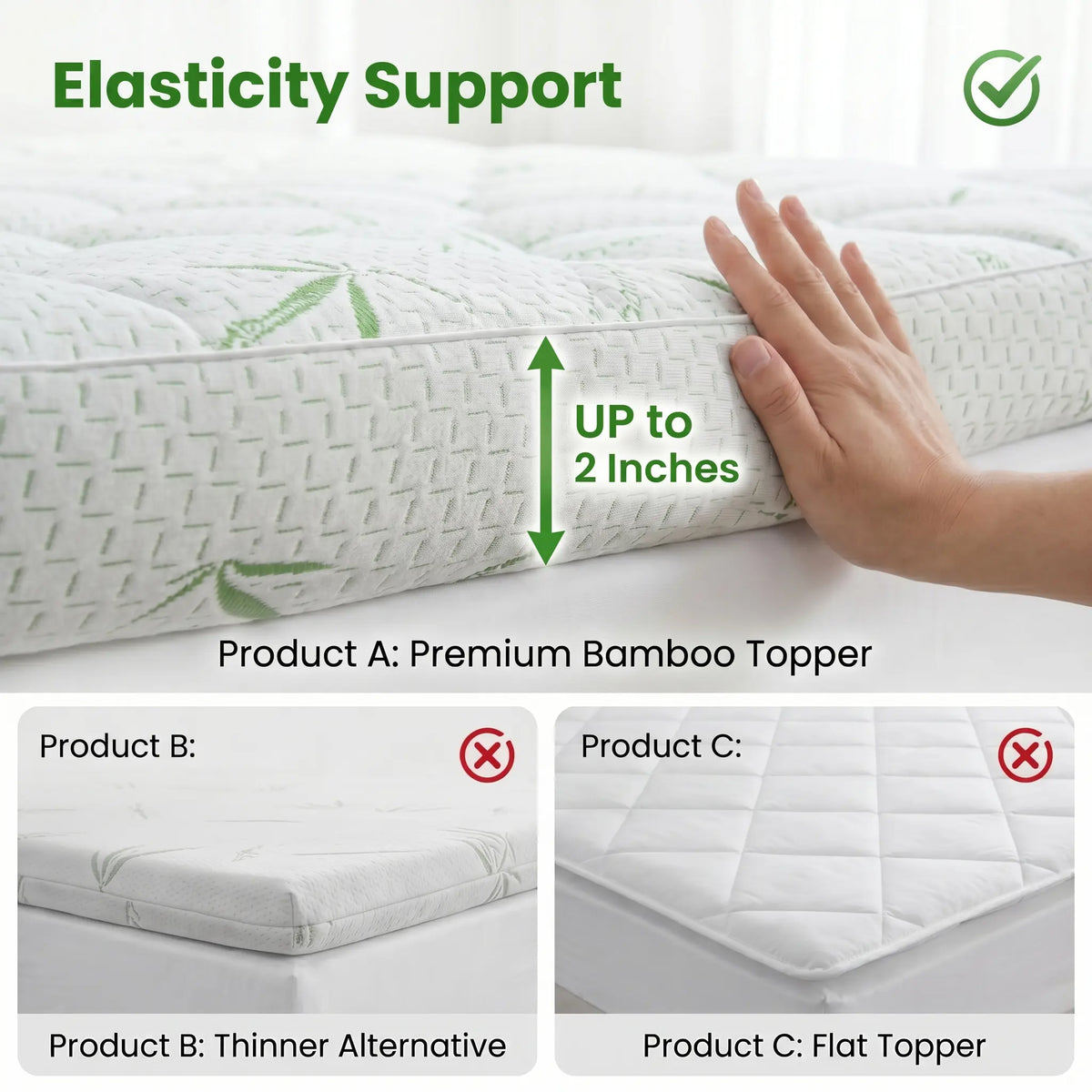 Elasticity Support

UP to
2 Inches

Product A: Premium Bamboo Topper

Product B:

Product B: Thinner Alternative

Product C:

Product C: Flat Topper